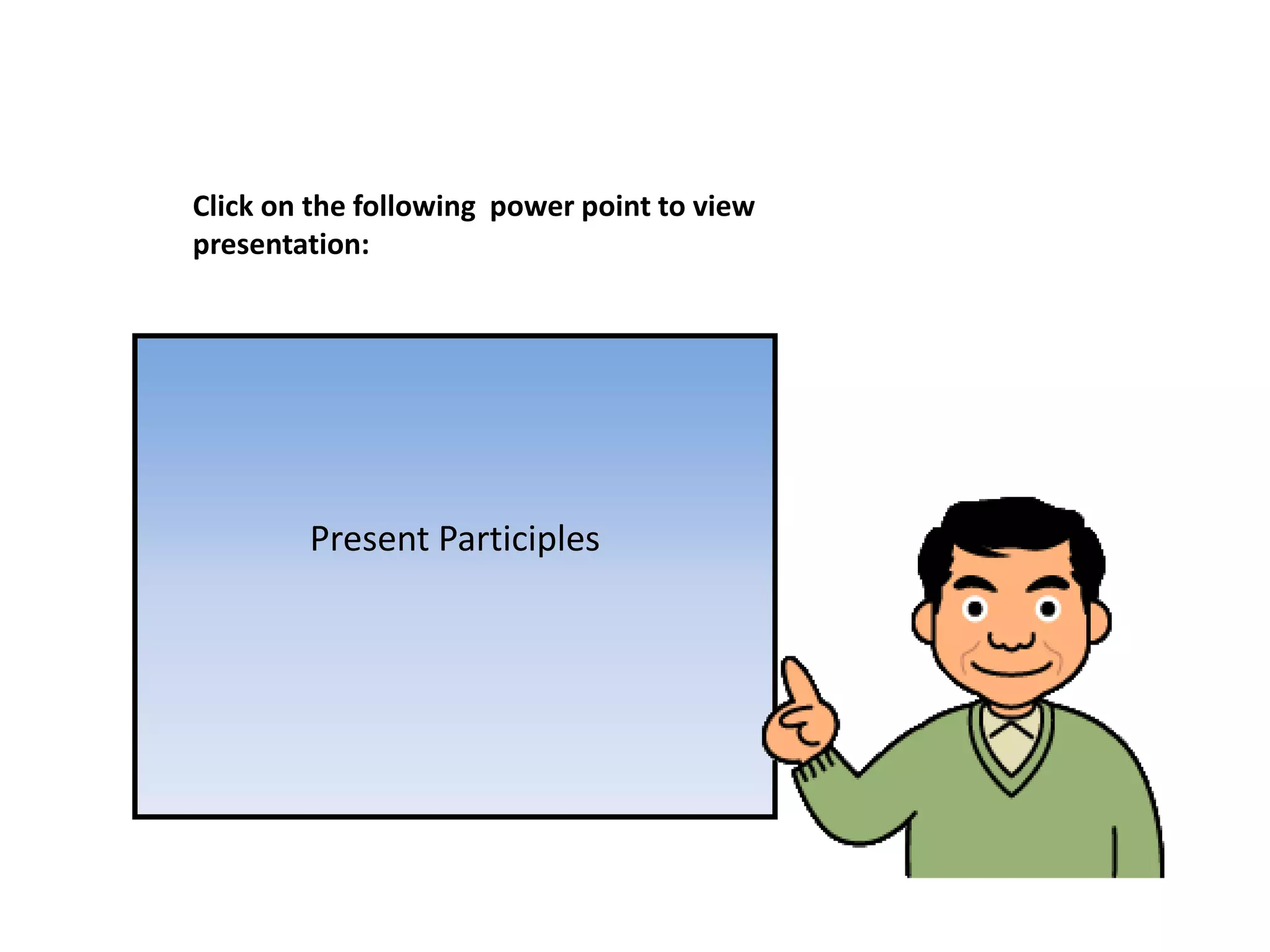 Click on the following power point to view presentation:

Present Participles